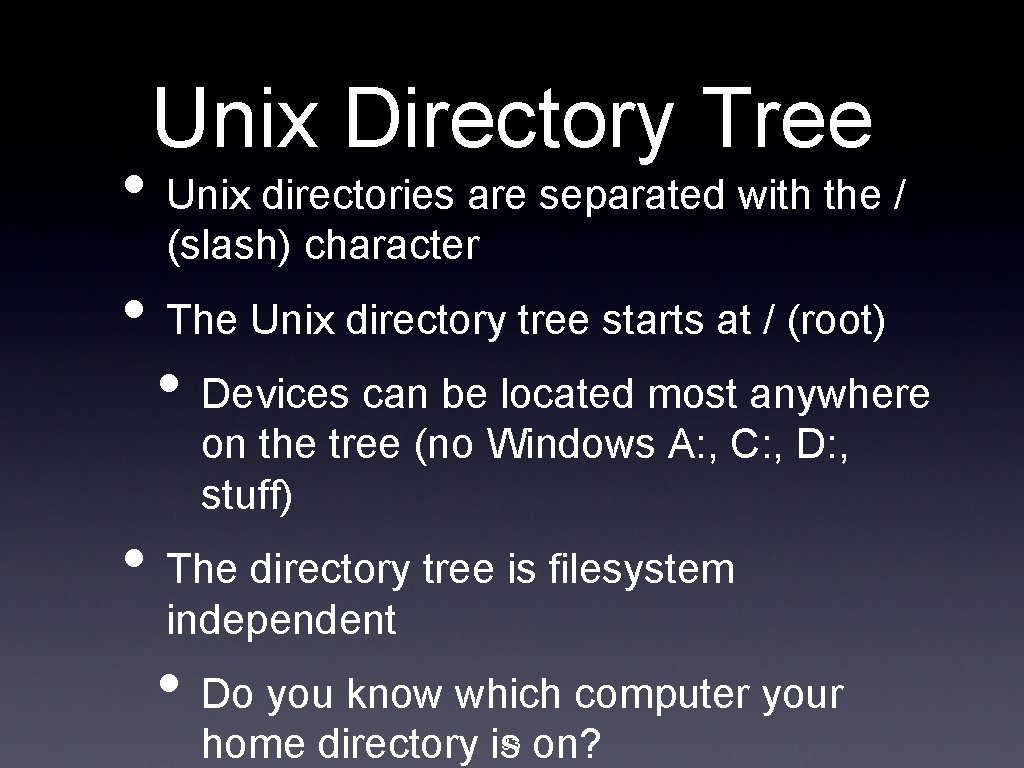 Unix Directory Tree

• Unix directories are separated with the / (slash) character

• The Unix directory tree starts at / (root)

• Devices can be located most anywhere on the tree (no Windows A:, C:, D:, stuff)

• The directory tree is filesystem independent

• Do you know which computer your home directory is on?